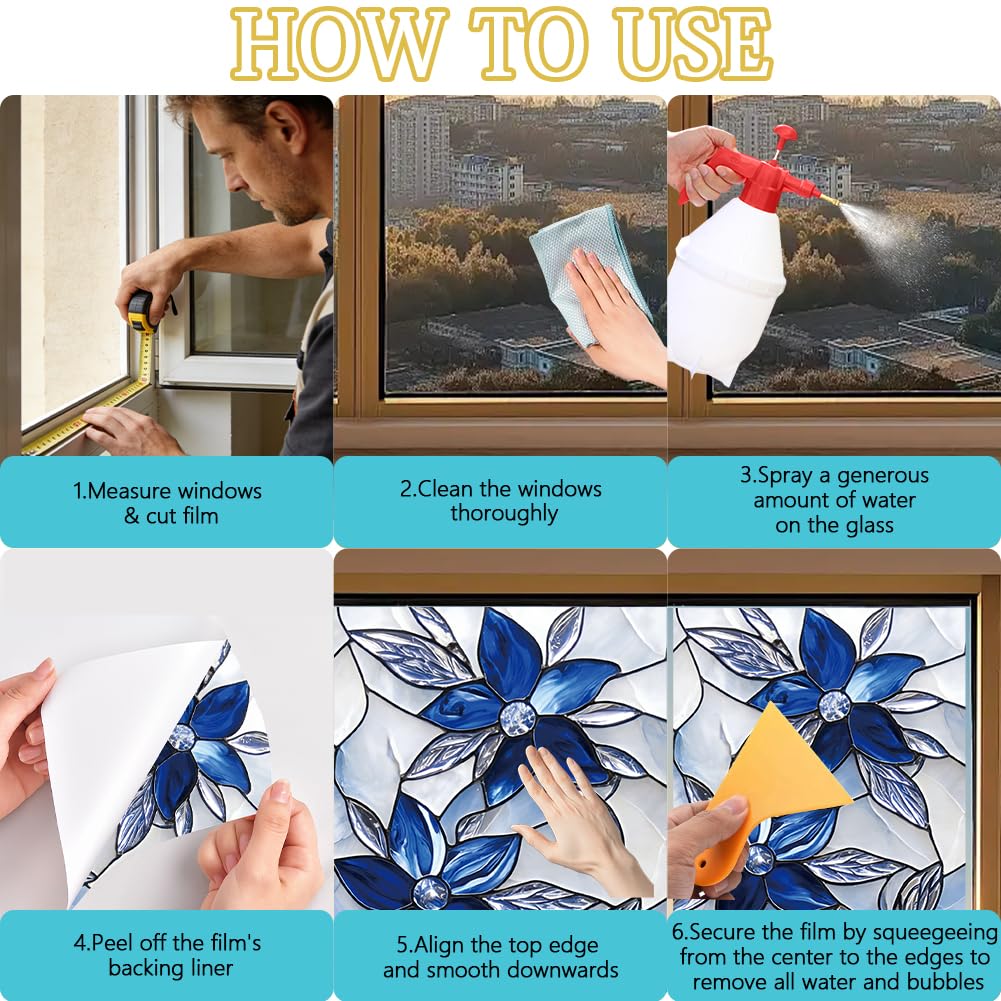 HOW TO USE

1.Measure windows & cut film

2.Clean the windows thoroughly

3.Spray a generous amount of water on the glass

4.Peel off the film's backing liner

5.Align the top edge and smooth downwards

6.Secure the film by squeegeeing from the center to the edges to remove all water and bubbles